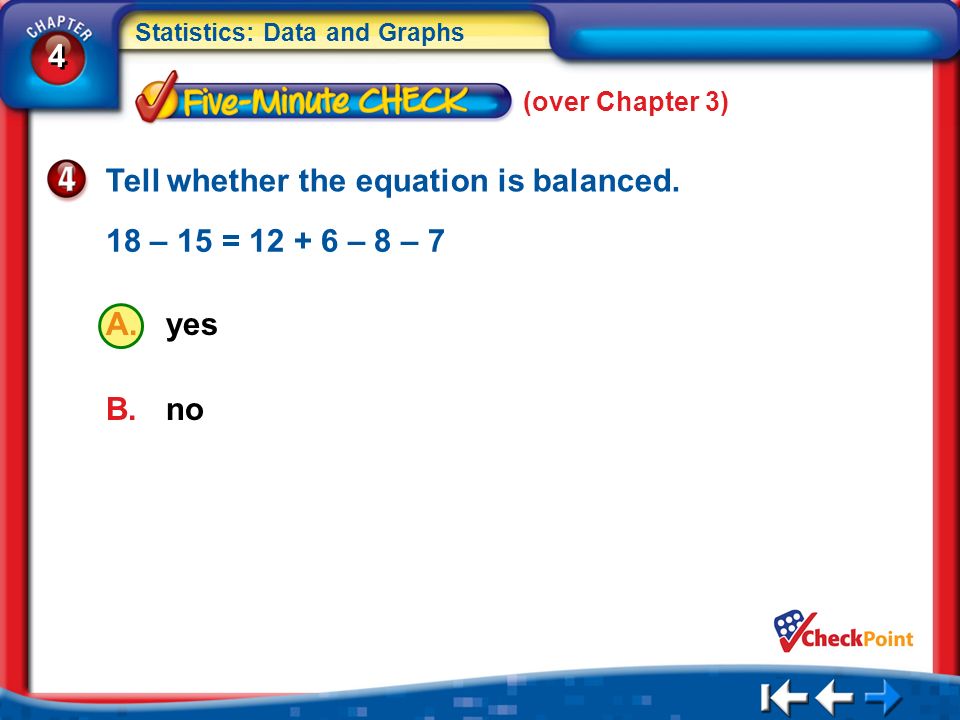 CHAPTER 4

Statistics: Data and Graphs

Five-Minute CHECK (over Chapter 3)

4 Tell whether the equation is balanced.

$18 - 15 = 12 + 6 - 8 - 7$

A. yes

B. no

CheckPoint